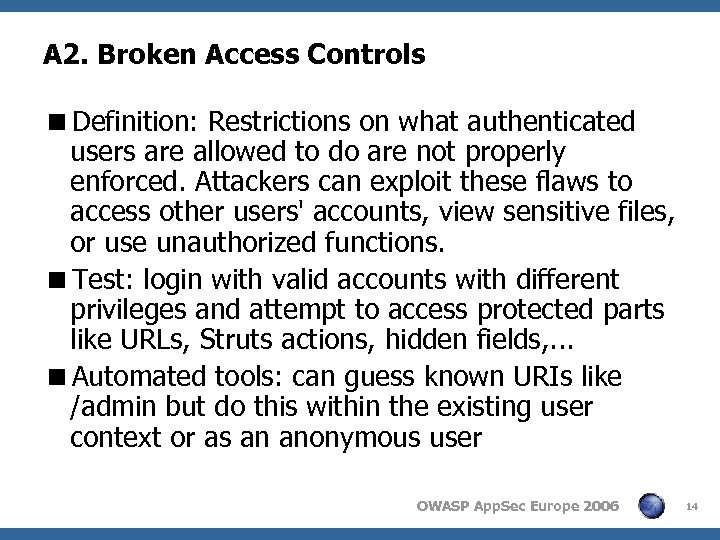 A2. Broken Access Controls

■ Definition: Restrictions on what authenticated users are allowed to do are not properly enforced. Attackers can exploit these flaws to access other users' accounts, view sensitive files, or use unauthorized functions.

■ Test: login with valid accounts with different privileges and attempt to access protected parts like URLs, Struts actions, hidden fields,...

■ Automated tools: can guess known URIs like /admin but do this within the existing user context or as an anonymous user

OWASP AppSec Europe 2006

14